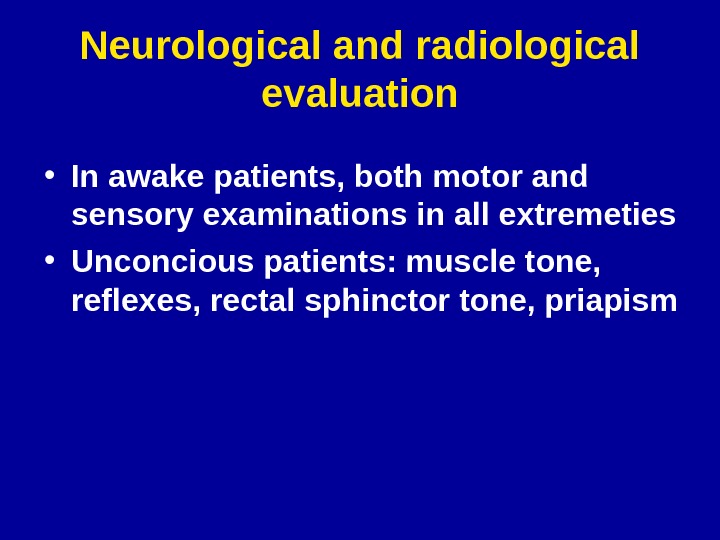 Neurological and radiological evaluation

• In awake patients, both motor and sensory examinations in all extremeties

• Unconcious patients: muscle tone, reflexes, rectal sphinctor tone, priapism